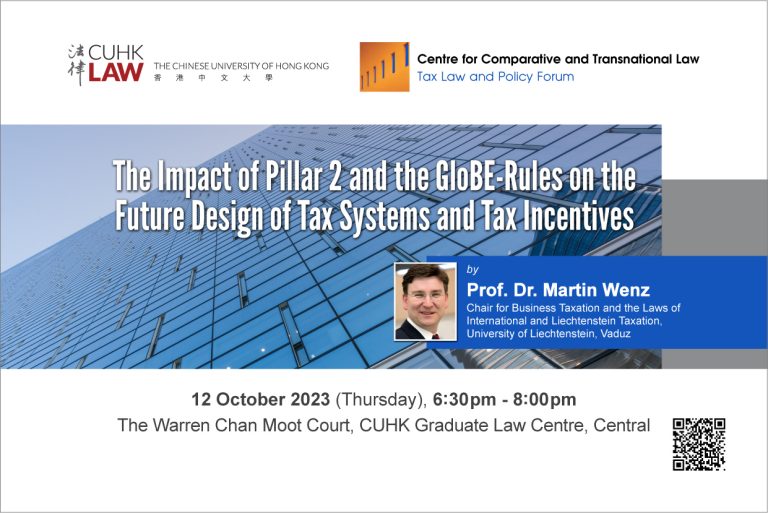 法律 CUHK LAW THE CHINESE UNIVERSITY OF HONG KONG 香港中文大學

Centre for Comparative and Transnational Law
Tax Law and Policy Forum

The Impact of Pillar 2 and the GloBE-Rules on the Future Design of Tax Systems and Tax Incentives

by
Prof. Dr. Martin Wenz
Chair for Business Taxation and the Laws of International and Liechtenstein Taxation, University of Liechtenstein, Vaduz

12 October 2023 (Thursday), 6:30pm - 8:00pm
The Warren Chan Moot Court, CUHK Graduate Law Centre, Central